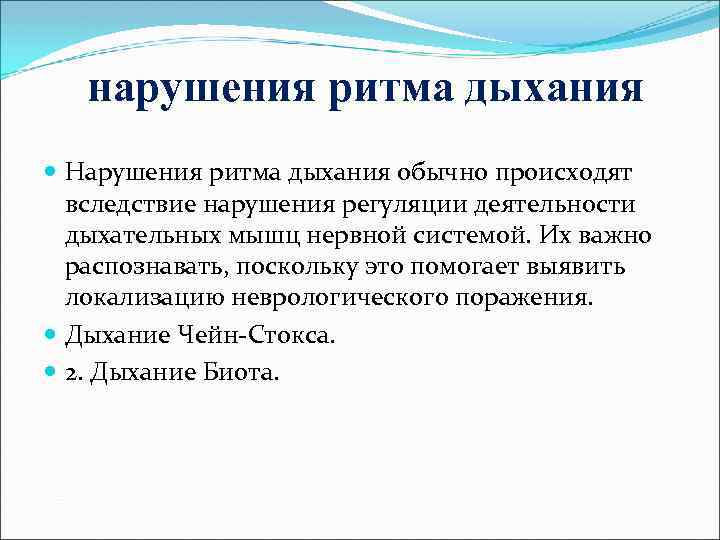 нарушения ритма дыхания

Нарушения ритма дыхания обычно происходят вследствие нарушения регуляции деятельности дыхательных мышц нервной системой. Их важно распознавать, поскольку это помогает выявить локализацию неврологического поражения.

Дыхание Чейн-Стокса.

2. Дыхание Биота.